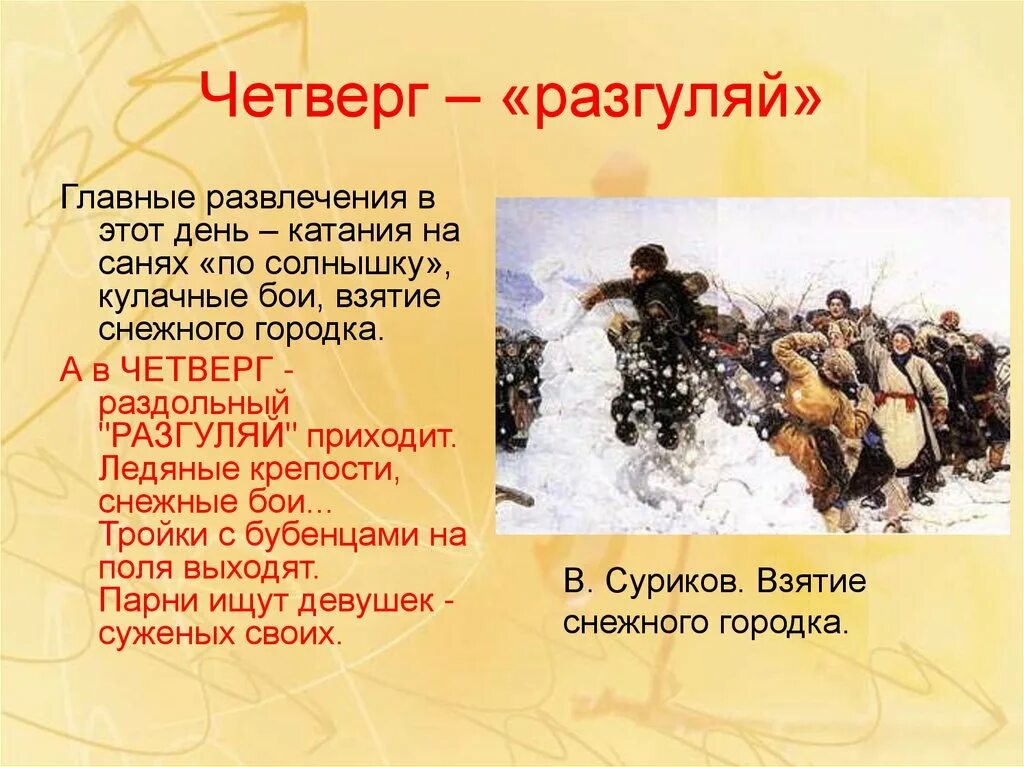 Четверг – «разгуляй»

Главные развлечения в этот день – катания на санях «по солнышку», кулачные бои, взятие снежного городка.

А в ЧЕТВЕРГ - раздольный "РАЗГУЛЯЙ" приходит. Ледяные крепости, снежные бои… Тройки с бубенцами на поля выходят. Парни ищут девушек - суженых своих.

В. Суриков. Взятие снежного городка.